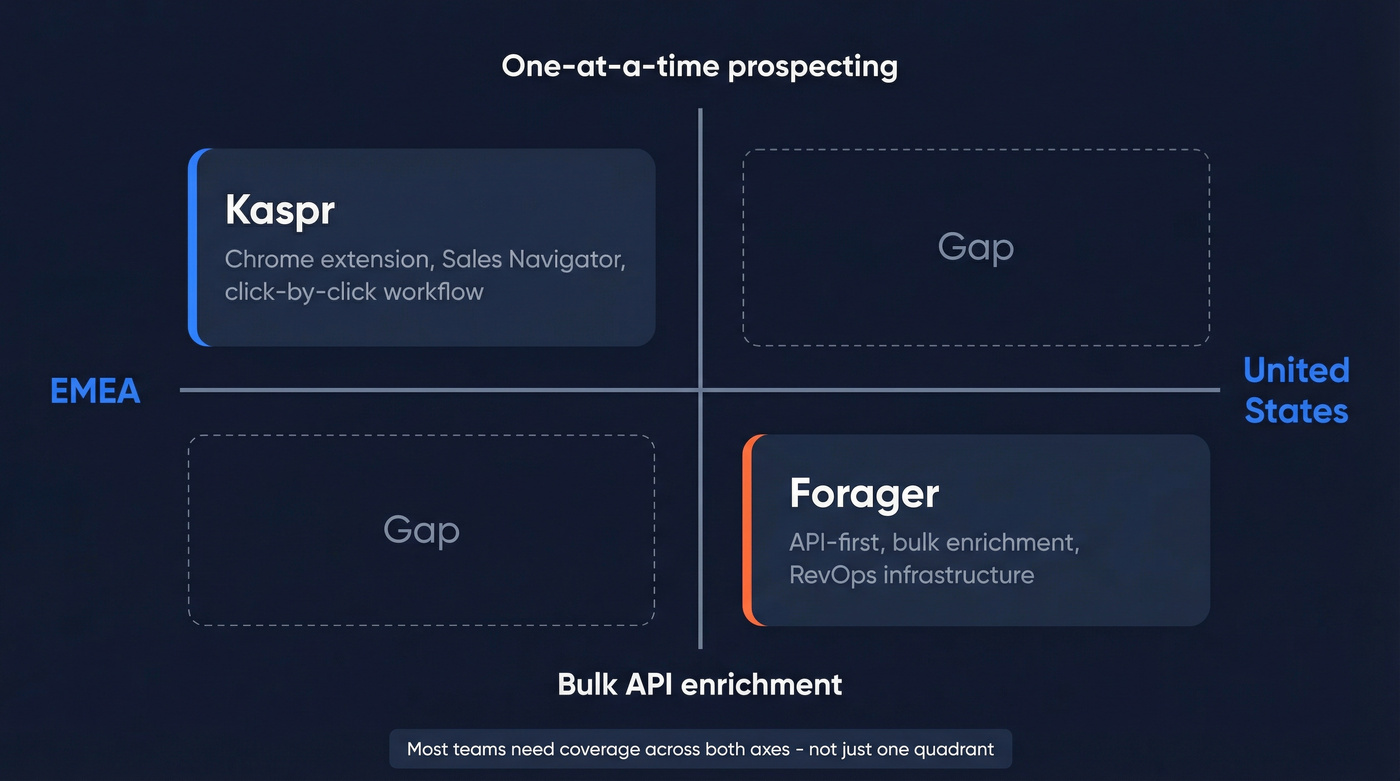 One-at-a-time prospecting

Kaspr
Chrome extension, Sales Navigator, click-by-click workflow

Gap

EMEA

United States

Gap

Forager
API-first, bulk enrichment, RevOps infrastructure

Bulk API enrichment

Most teams need coverage across both axes - not just one quadrant